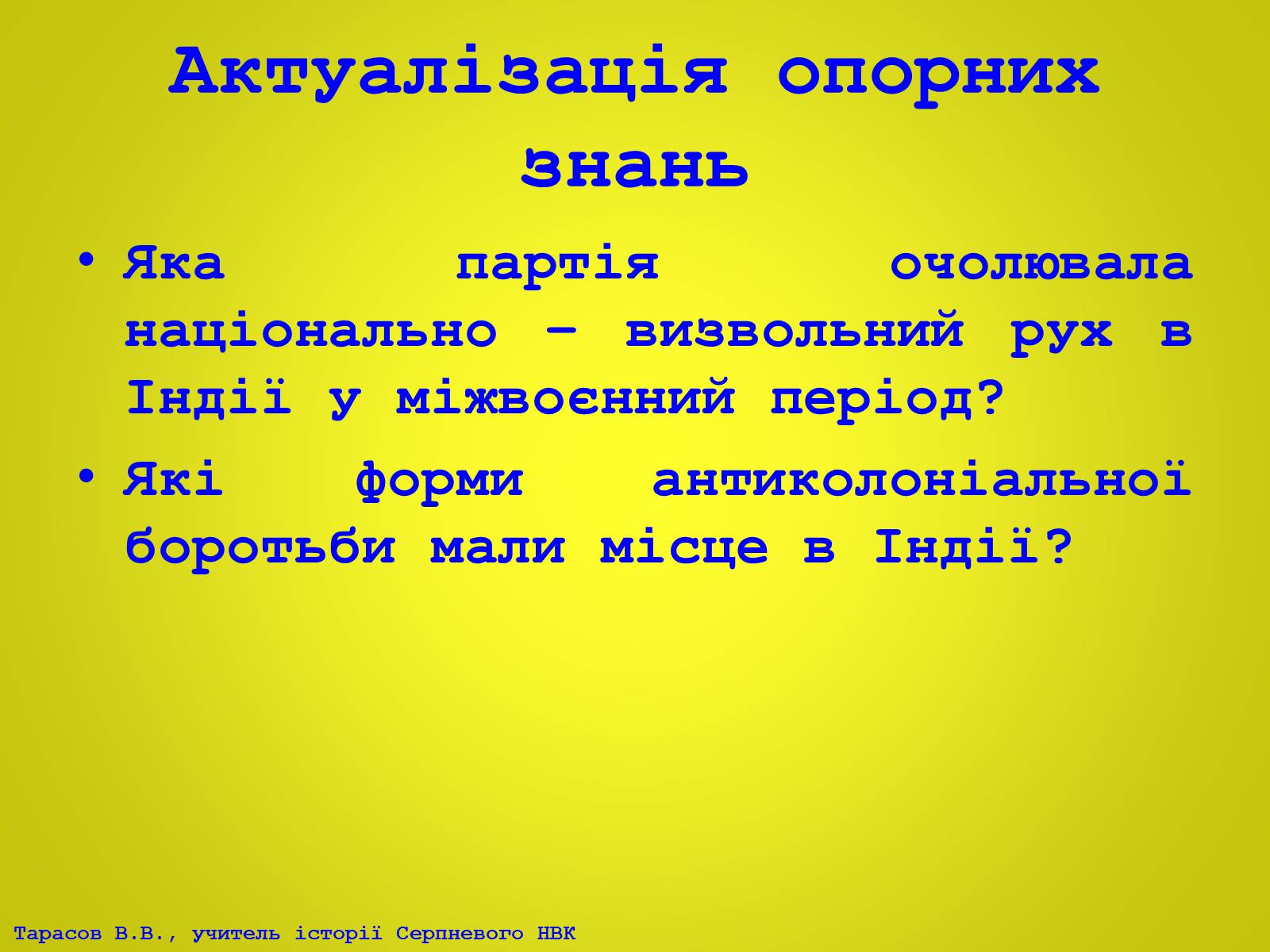 Актуалізація опорних знань

• Яка партія очолювала національно – визвольний рух в Індії у міжвоєнний період?

• Які форми антиколоніальної боротьби мали місце в Індії?

Тарасов В.В., учитель історії Серпневого НВК